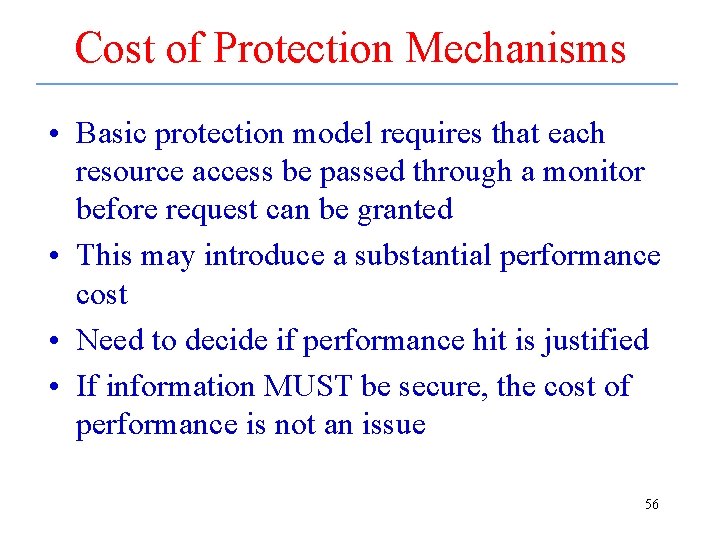 Cost of Protection Mechanisms

• Basic protection model requires that each resource access be passed through a monitor before request can be granted
• This may introduce a substantial performance cost
• Need to decide if performance hit is justified
• If information MUST be secure, the cost of performance is not an issue

56